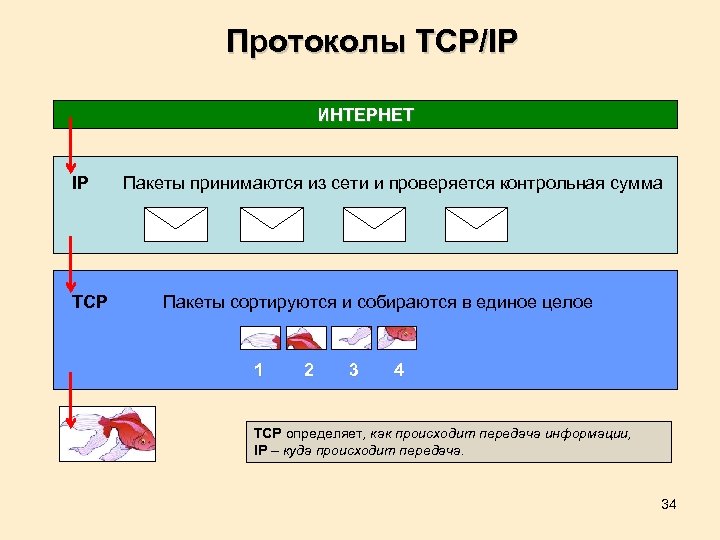 Протоколы TCP/IP

ИНТЕРНЕТ

IP Пакеты принимаются из сети и проверяется контрольная сумма

TCP Пакеты сортируются и собираются в единое целое

1 2 3 4

TCP определяет, как происходит передача информации,
IP – куда происходит передача.

34